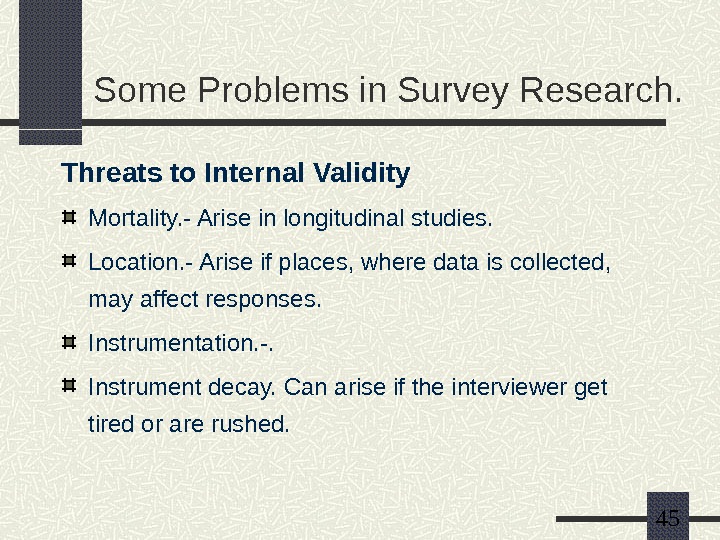 Some Problems in Survey Research.

Threats to Internal Validity

Mortality.- Arise in longitudinal studies.

Location.- Arise if places, where data is collected, may affect responses.

Instrumentation.-.

Instrument decay. Can arise if the interviewer get tired or are rushed.

45